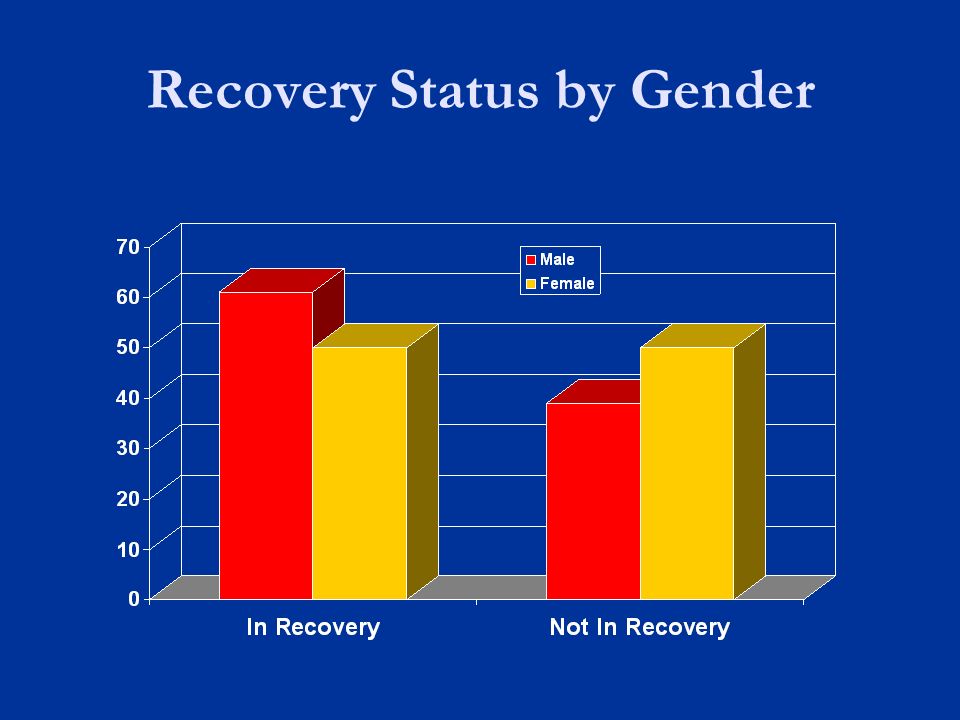 Recovery Status by Gender

70
60
50
40
30
20
10
0

Male
Female

In Recovery
Not In Recovery